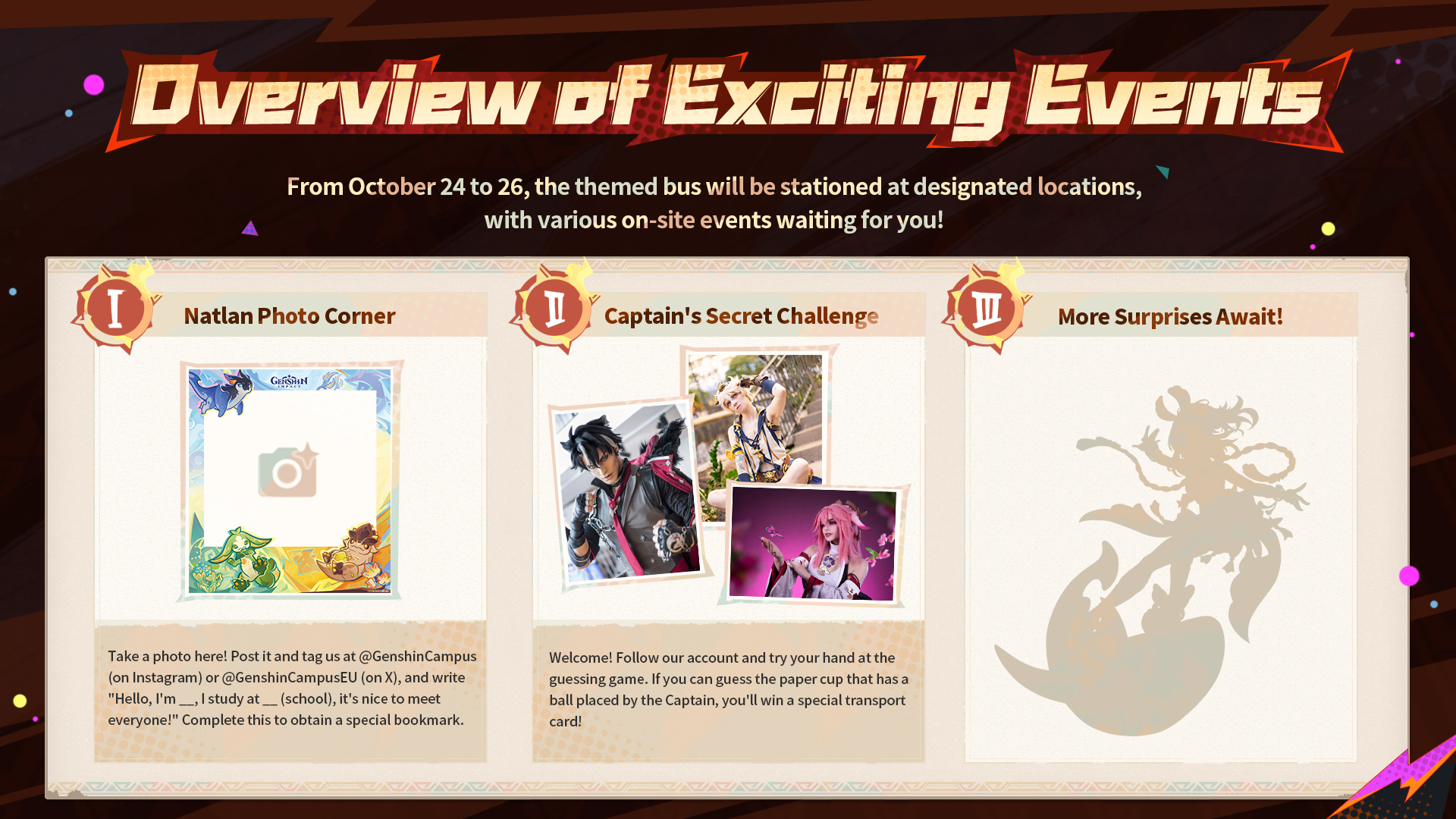 Overview of Exciting Events

From October 24 to 26, the themed bus will be stationed at designated locations, with various on-site events waiting for you!

I

Natlan Photo Corner

GENSHIN IMPACT

Take a photo here! Post it and tag us at @GenshinCampus (on Instagram) or @GenshinCampusEU (on X), and write "Hello, I'm __, I study at __ (school), it's nice to meet everyone!" Complete this to obtain a special bookmark.

II

Captain's Secret Challenge

Welcome! Follow our account and try your hand at the guessing game. If you can guess the paper cup that has a ball placed by the Captain, you'll win a special transport card!

III

More Surprises Await!